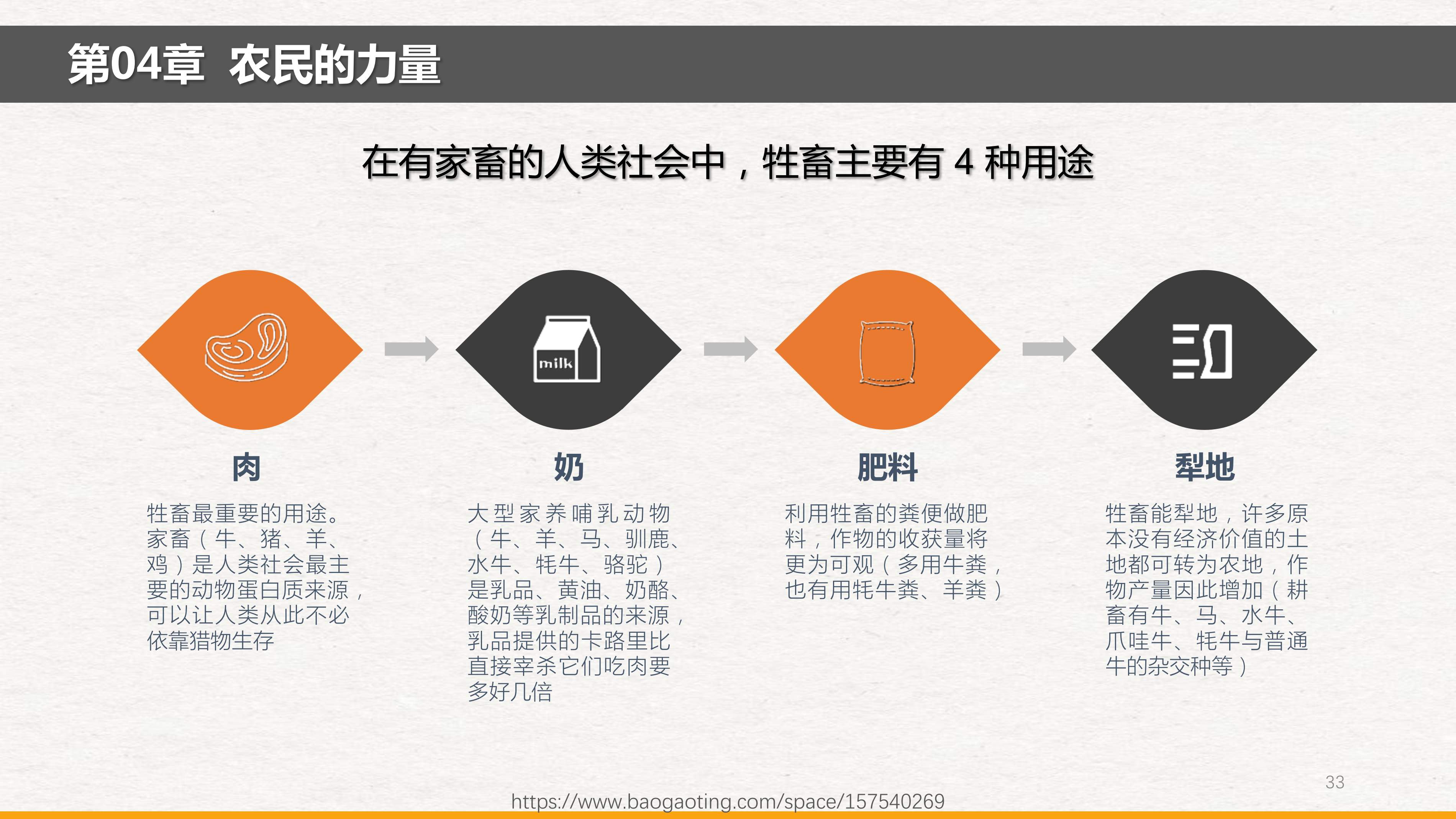 第04章 农民的力量

在有家畜的人类社会中，牲畜主要有 4 种用途

milk

肉

牲畜最重要的用途。家畜（牛、猪、羊、鸡）是人类社会最主要的动物蛋白质来源，可以让人类从此不必依靠猎物生存

奶

大型家养哺乳动物（牛、羊、马、驯鹿、水牛、牦牛、骆驼）是乳品、黄油、奶酪、酸奶等乳制品的来源，乳品提供的卡路里比直接宰杀它们吃肉要多好几倍

肥料

利用牲畜的粪便做肥料，作物的收获量将更为可观（多用牛粪，也有用牦牛粪、羊粪）

犁地

牲畜能犁地，许多原本没有经济价值的土地都可转为农地，作物产量因此增加（耕畜有牛、马、水牛、爪哇牛、牦牛与普通牛的杂交种等）

33

https://www.baogaoting.com/space/157540269